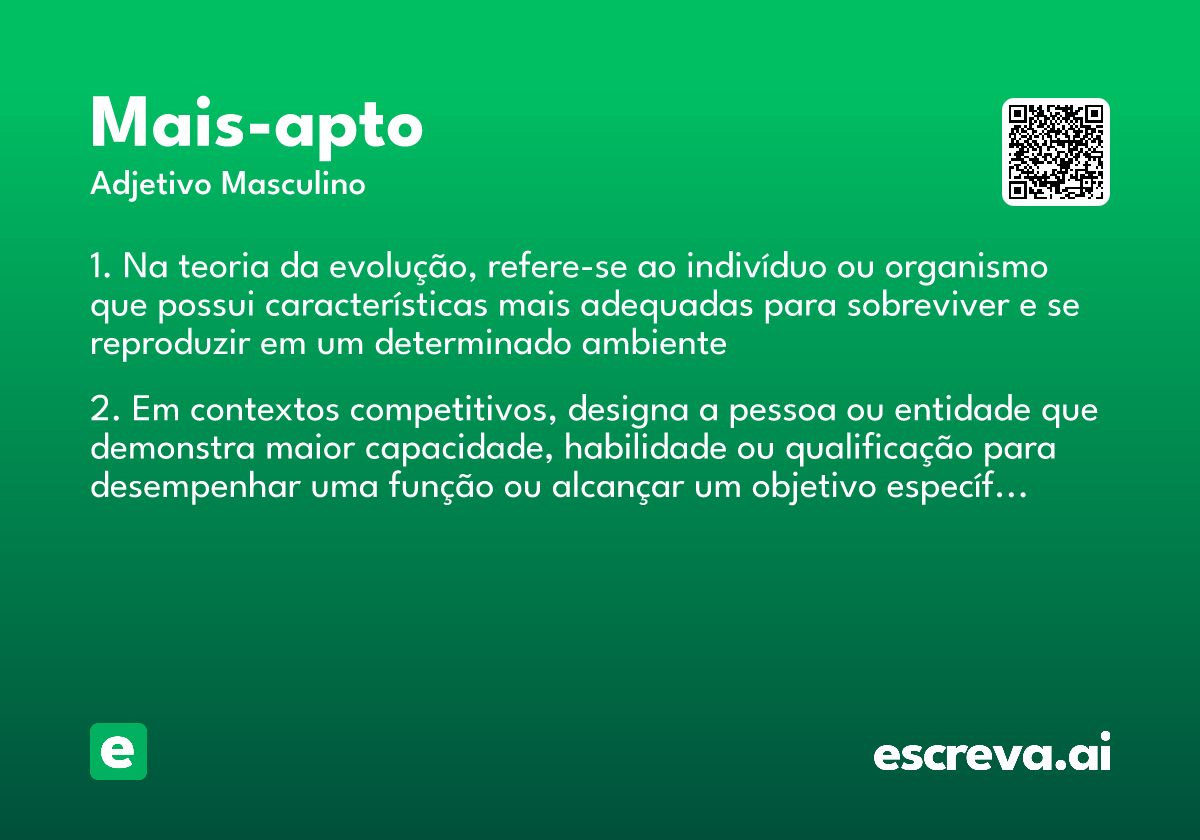 Mais-apto
Adjetivo Masculino

1. Na teoria da evolução, refere-se ao indivíduo ou organismo que possui características mais adequadas para sobreviver e se reproduzir em um determinado ambiente

2. Em contextos competitivos, designa a pessoa ou entidade que demonstra maior capacidade, habilidade ou qualificação para desempenhar uma função ou alcançar um objetivo específ…

e

escreva.ai